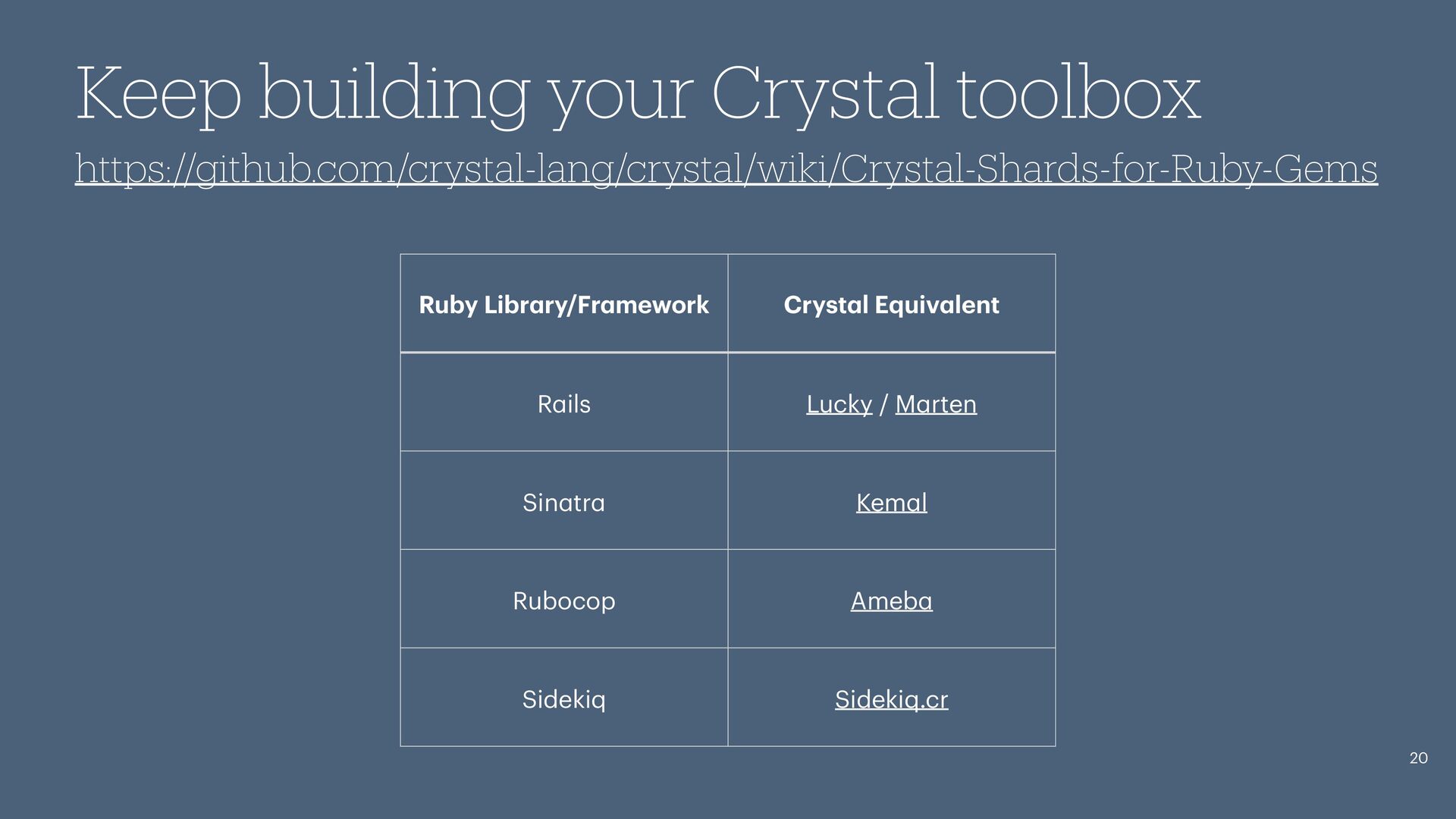 Keep building your Crystal toolbox

https://github.com/crystal-lang/crystal/wiki/Crystal-Shards-for-Ruby-Gems

| Ruby Library/Framework | Crystal Equivalent |
|---|---|
| Rails | Lucky / Marten |
| Sinatra | Kemal |
| Rubocop | Ameba |
| Sidekiq | Sidekiq.cr |

20